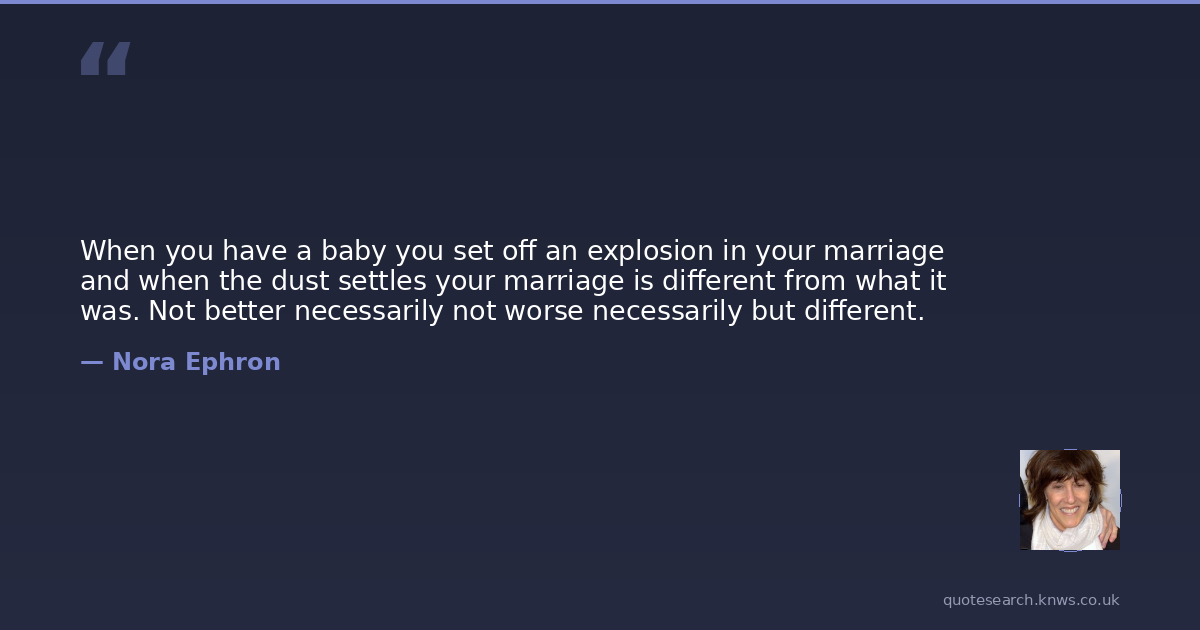 “

When you have a baby you set off an explosion in your marriage and when the dust settles your marriage is different from what it was. Not better necessarily not worse necessarily but different.

— Nora Ephron

quotesearch.knws.co.uk